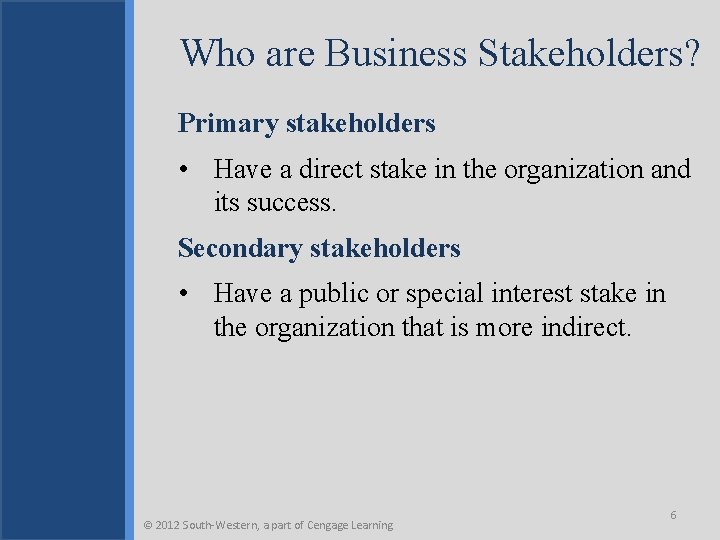 Who are Business Stakeholders?

Primary stakeholders

• Have a direct stake in the organization and its success.

Secondary stakeholders

• Have a public or special interest stake in the organization that is more indirect.

© 2012 South-Western, a part of Cengage Learning

6